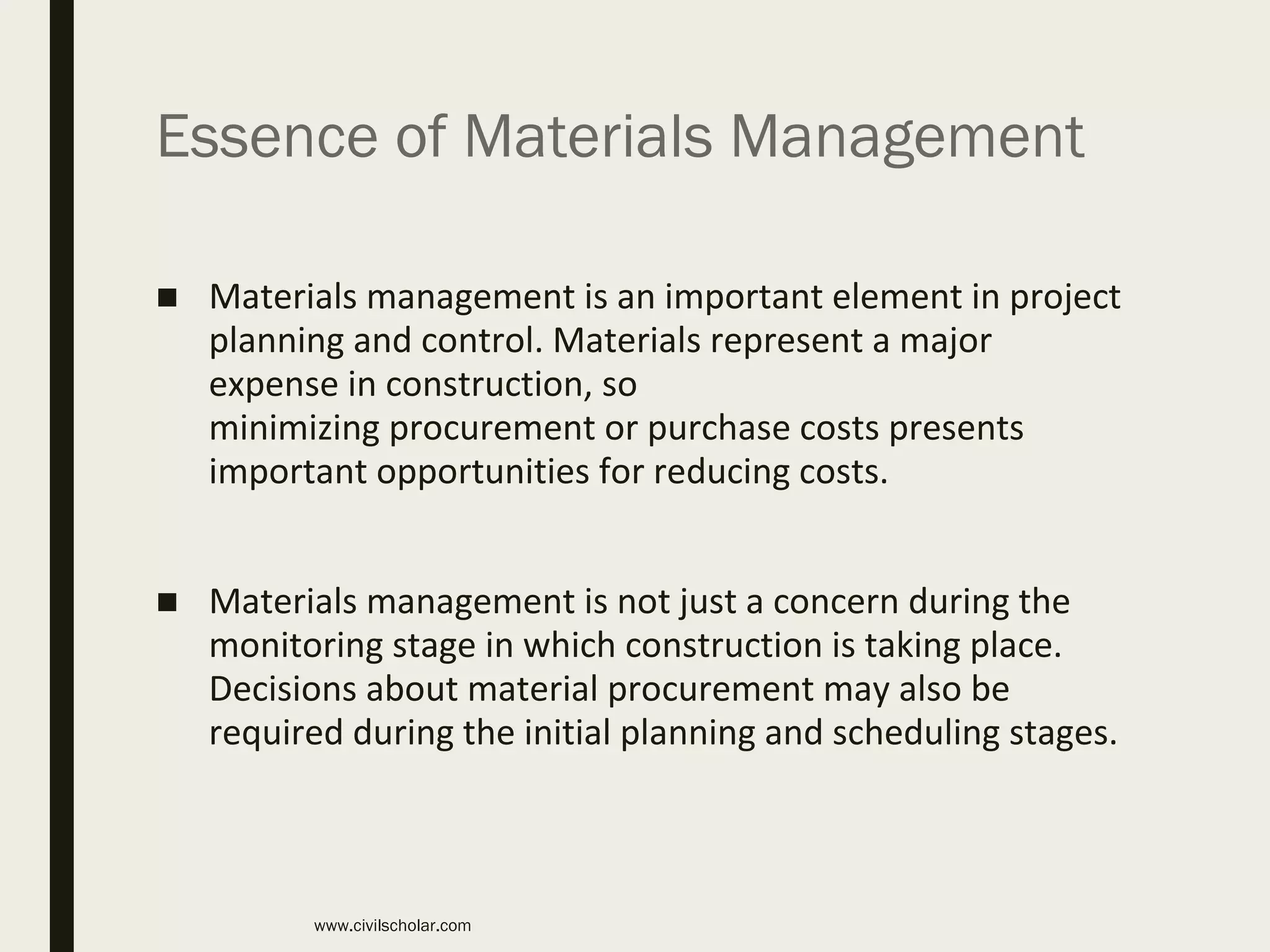 Essence of Materials Management

■ Materials management is an important element in project planning and control. Materials represent a major expense in construction, so minimizing procurement or purchase costs presents important opportunities for reducing costs.

■ Materials management is not just a concern during the monitoring stage in which construction is taking place. Decisions about material procurement may also be required during the initial planning and scheduling stages.

www.civilscholar.com